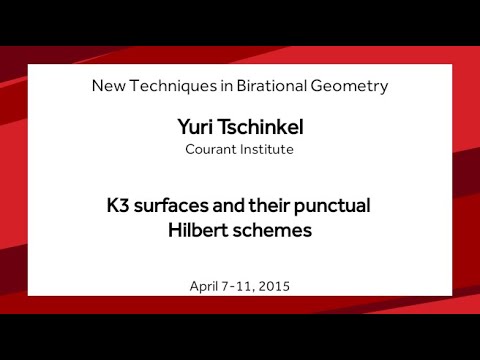 New Techniques in Birational Geometry

Yuri Tschinkel
Courant Institute

K3 surfaces and their punctual Hilbert schemes

April 7-11, 2015